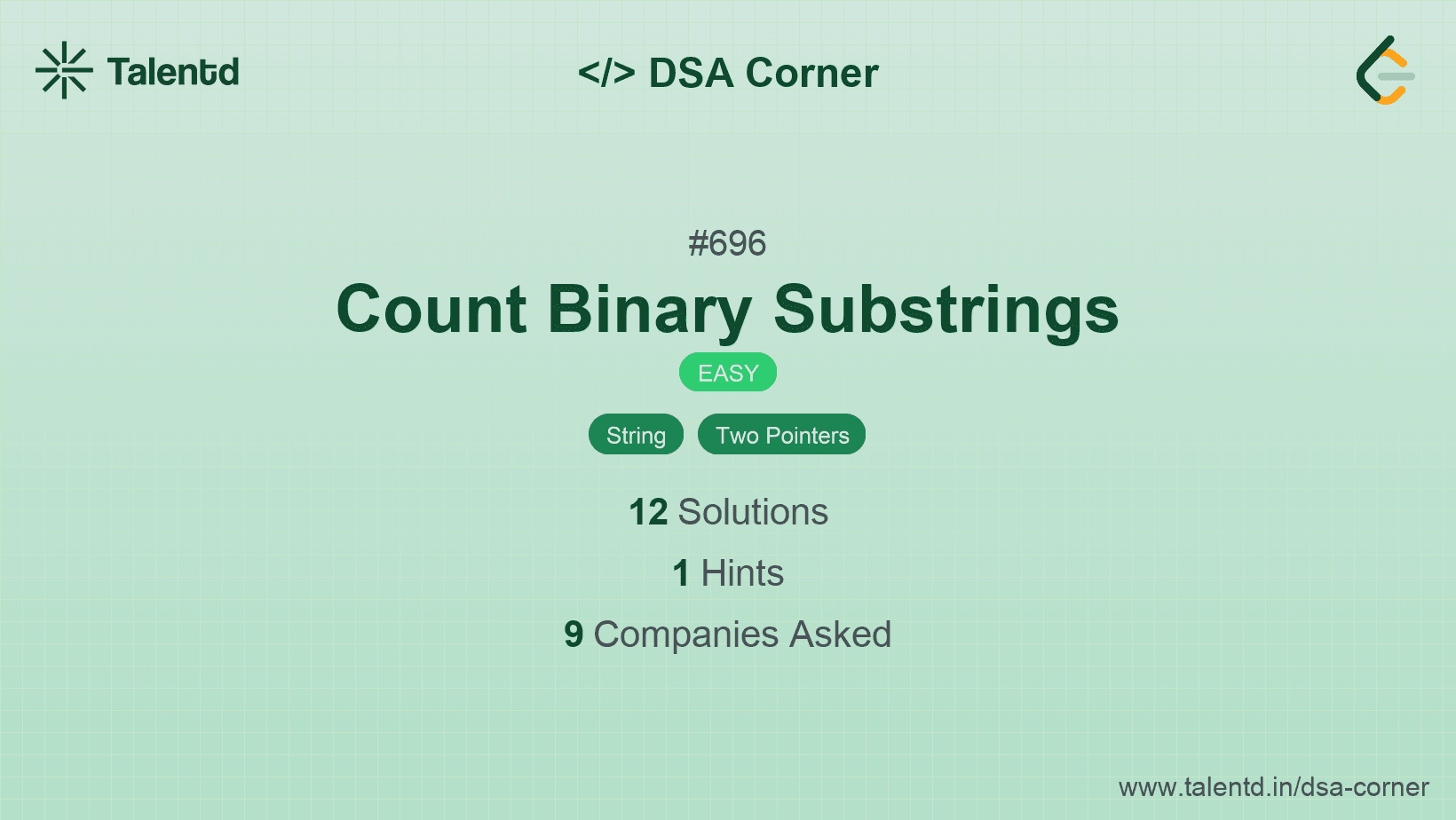 Talentd

</> DSA Corner

#696

Count Binary Substrings

EASY

String

Two Pointers

12 Solutions

1 Hints

9 Companies Asked

www.talentd.in/dsa-corner